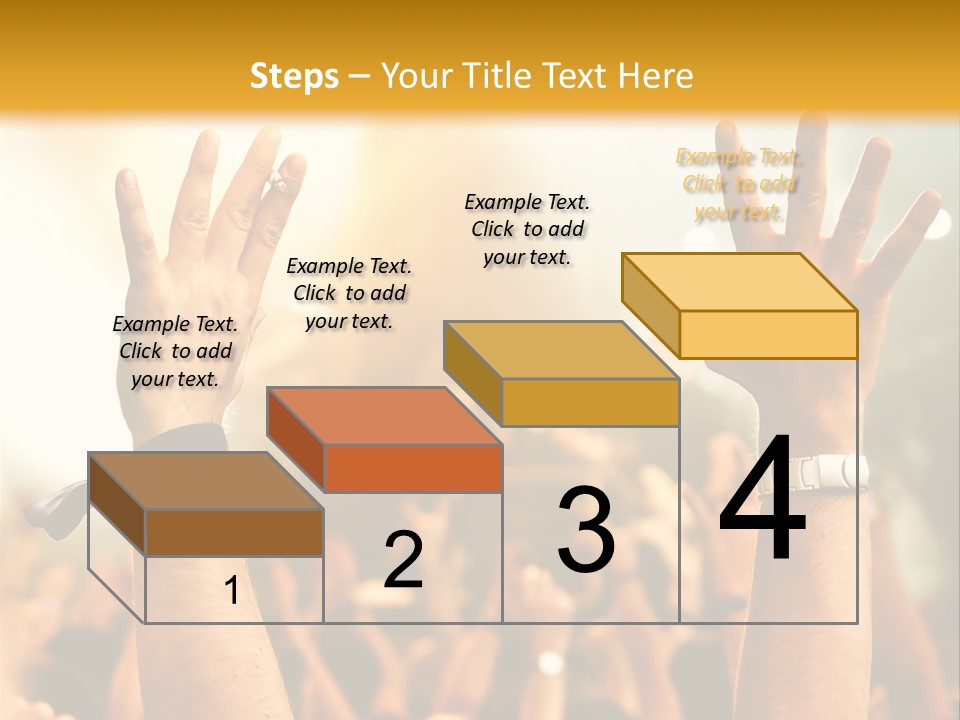 Steps – Your Title Text Here

Example Text. Click to add your text.

Example Text. Click to add your text.

Example Text. Click to add your text.

Example Text. Click to add your text.

1

2

3

4